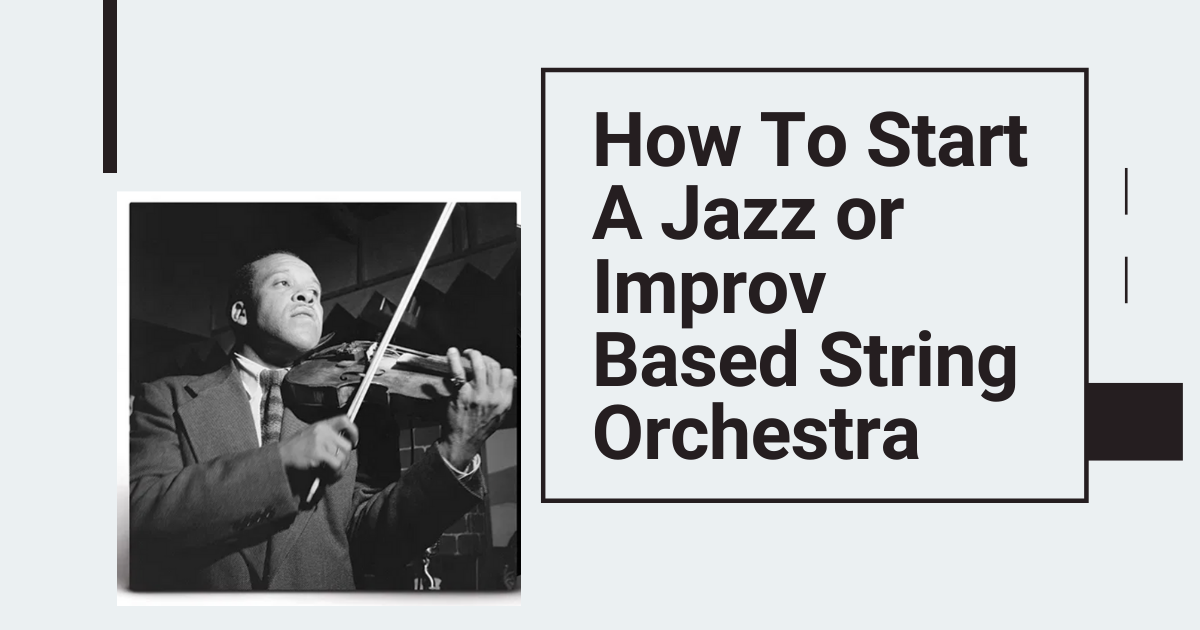 How To Start A Jazz or Improv Based String Orchestra